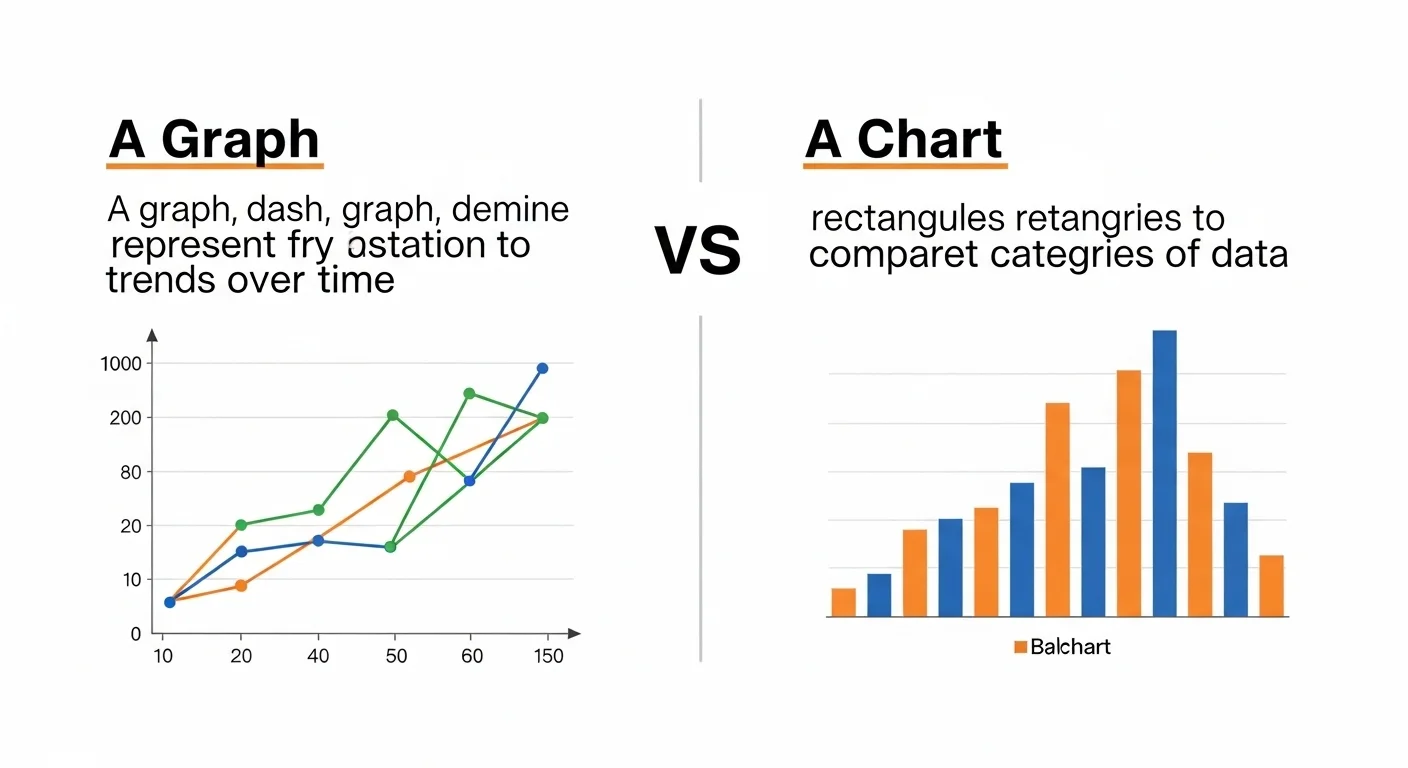 A Graph

A graph, dash, graph, demine represent fry astation to trends over time

1000
200
80
20
10
0
10
20
40
50
60
150

VS

A Chart

rectangules retangries to comparet categries of data

Balchart